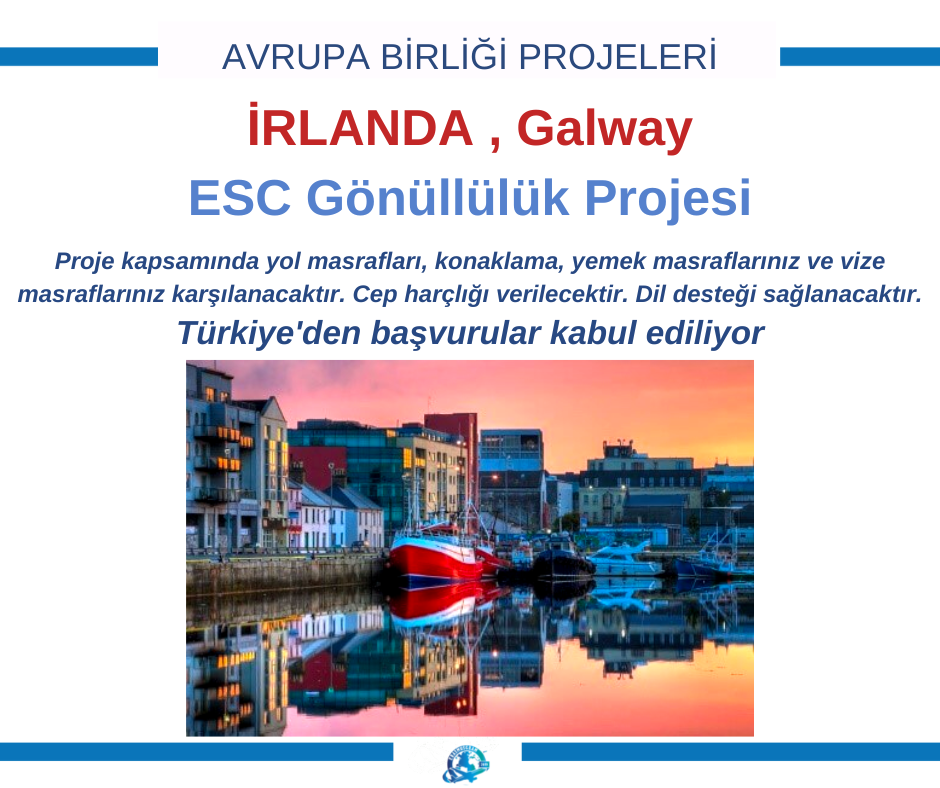 AVRUPA BİRLİĞİ PROJELERİ

İRLANDA , Galway

ESC Gönüllülük Projesi

Proje kapsamında yol masrafları, konaklama, yemek masraflarınız ve vize masraflarınız karşılanacaktır. Cep harçlığı verilecektir. Dil desteği sağlanacaktır.

Türkiye'den başvurular kabul ediliyor